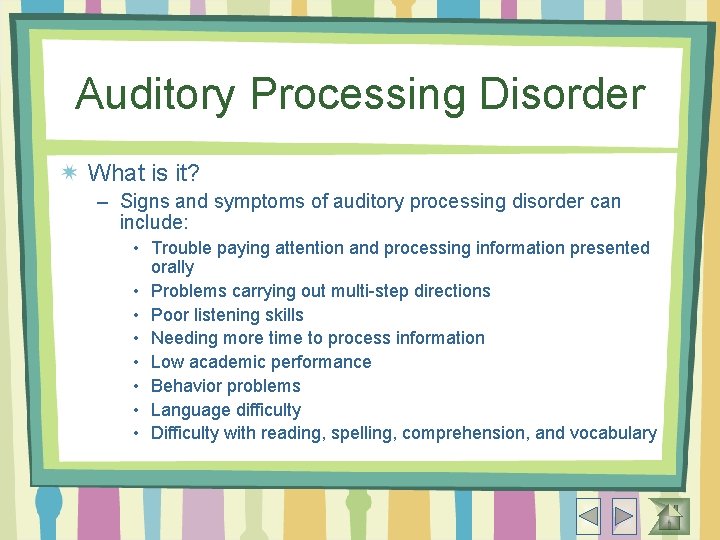 Auditory Processing Disorder

What is it?

– Signs and symptoms of auditory processing disorder can include:

• Trouble paying attention and processing information presented orally
• Problems carrying out multi-step directions
• Poor listening skills
• Needing more time to process information
• Low academic performance
• Behavior problems
• Language difficulty
• Difficulty with reading, spelling, comprehension, and vocabulary